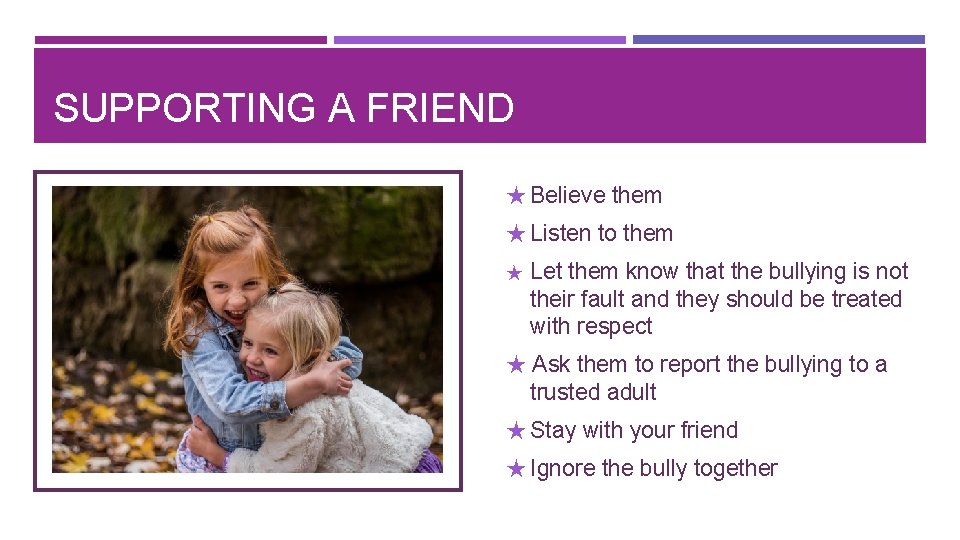 SUPPORTING A FRIEND

★ Believe them

★ Listen to them

★ Let them know that the bullying is not their fault and they should be treated with respect

★ Ask them to report the bullying to a trusted adult

★ Stay with your friend

★ Ignore the bully together